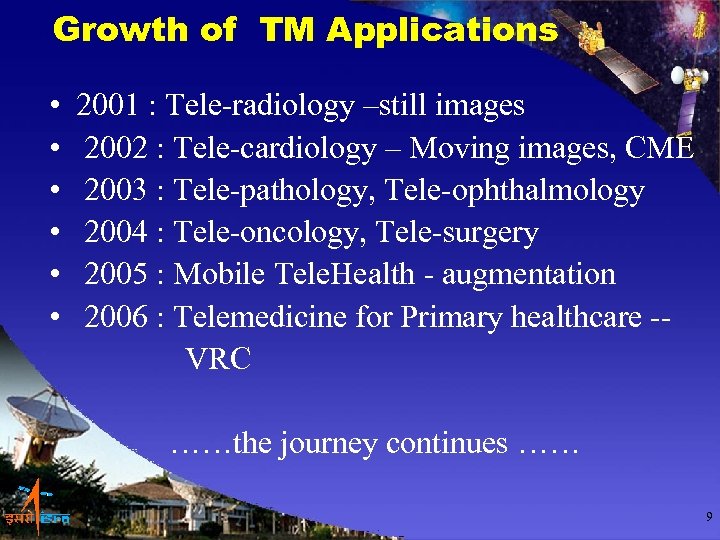 Growth of TM Applications

• 2001 : Tele-radiology –still images
• 2002 : Tele-cardiology – Moving images, CME
• 2003 : Tele-pathology, Tele-ophthalmology
• 2004 : Tele-oncology, Tele-surgery
• 2005 : Mobile TeleHealth - augmentation
• 2006 : Telemedicine for Primary healthcare -- VRC

……the journey continues ……

इसरो ISRO

9